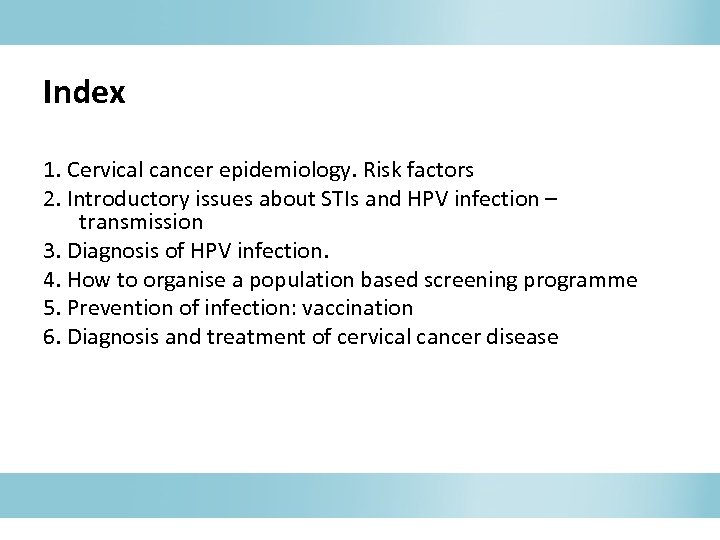 Index

1. Cervical cancer epidemiology. Risk factors
2. Introductory issues about STIs and HPV infection – transmission
3. Diagnosis of HPV infection.
4. How to organise a population based screening programme
5. Prevention of infection: vaccination
6. Diagnosis and treatment of cervical cancer disease